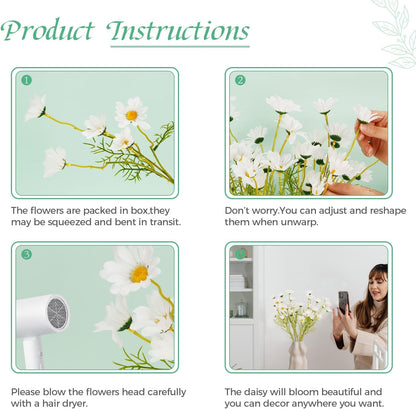 Product Instructions

1

The flowers are packed in box,they may be squeezed and bent in transit.

2

Don't worry.You can adjust and reshape them when unwarp.

3

Please blow the flowers head carefully with a hair dryer.

4

The daisy will bloom beautiful and you can decor anywhere you want.